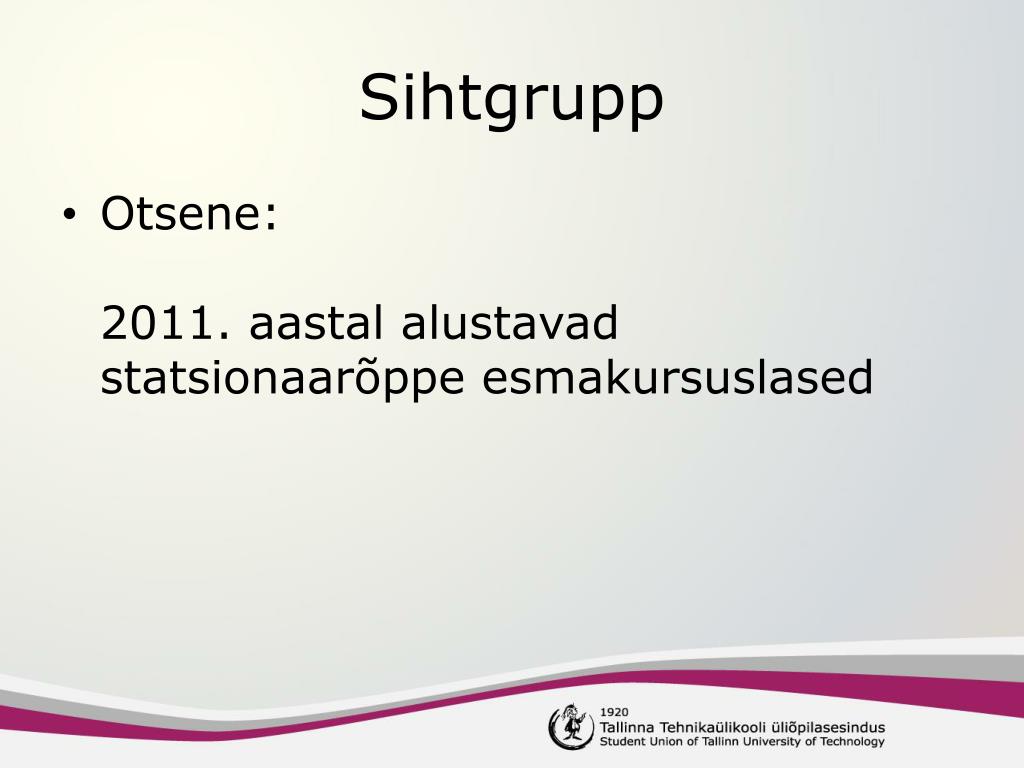 Sihtgrupp

• Otsene:

2011. aastal alustavad statsionaarõppe esmakursuslased

1920
Tallinna Tehnikaülikooli üliõpilasesindus
Student Union of Tallinn University of Technology